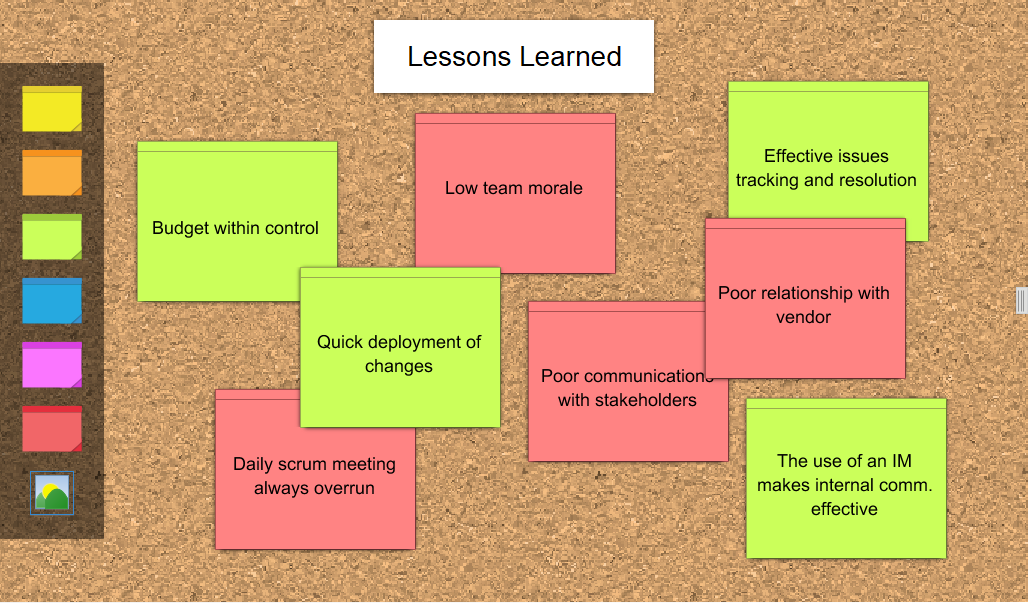 Lessons Learned

Budget within control

Low team morale

Effective issues tracking and resolution

Quick deployment of changes

Poor relationship with vendor

Poor communications with stakeholders

Daily scrum meeting always overrun

The use of an IM makes internal comm. effective